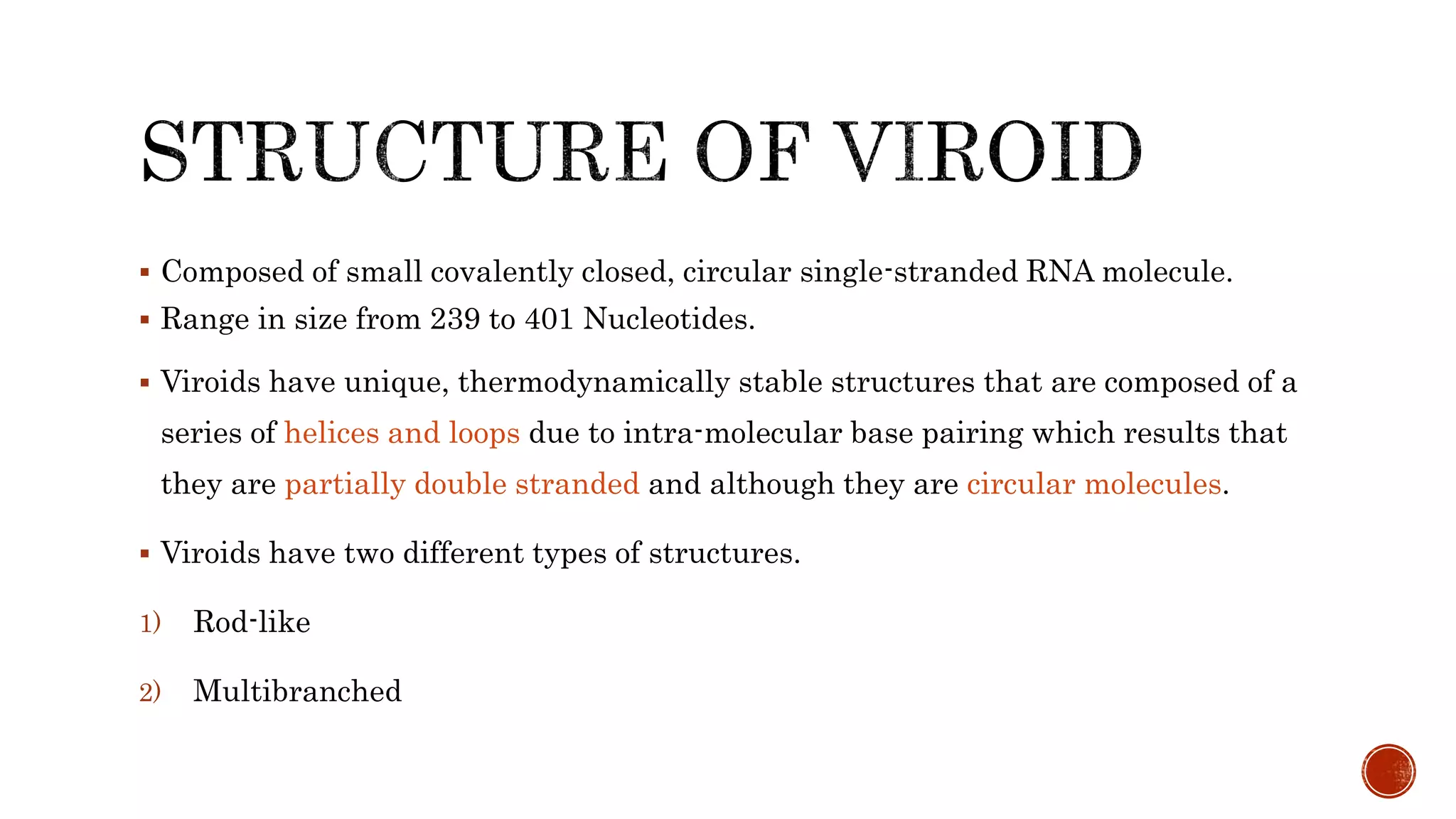 STRUCTURE OF VIROID

▪ Composed of small covalently closed, circular single-stranded RNA molecule.

▪ Range in size from 239 to 401 Nucleotides.

▪ Viroids have unique, thermodynamically stable structures that are composed of a series of helices and loops due to intra-molecular base pairing which results that they are partially double stranded and although they are circular molecules.

▪ Viroids have two different types of structures.

1) Rod-like

2) Multibranched